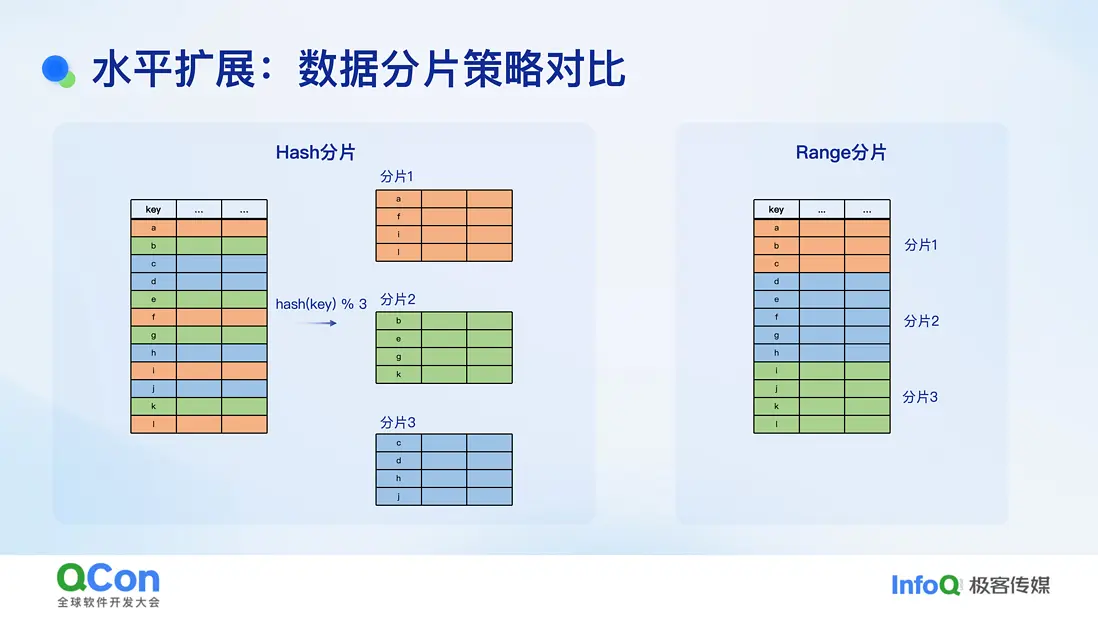 水平扩展：数据分片策略对比

Hash分片

| key | ... | ... |
|---|---|---|
| a | | |
| b | | |
| c | | |
| d | | |
| e | | |
| f | | |
| g | | |
| h | | |
| i | | |
| j | | |
| k | | |
| l | | |

hash(key) % 3

分片1

| a | | |
|---|---|---|
| f | | |
| i | | |
| l | | |

分片2

| b | | |
|---|---|---|
| e | | |
| g | | |
| k | | |

分片3

| c | | |
|---|---|---|
| d | | |
| h | | |
| j | | |

Range分片

| key | ... | ... |
|---|---|---|
| a | | |
| b | | |
| c | | |
| d | | |
| e | | |
| f | | |
| g | | |
| h | | |
| i | | |
| j | | |
| k | | |
| l | | |

分片1

分片2

分片3

QCon
全球软件开发大会

InfoQ 极客传媒